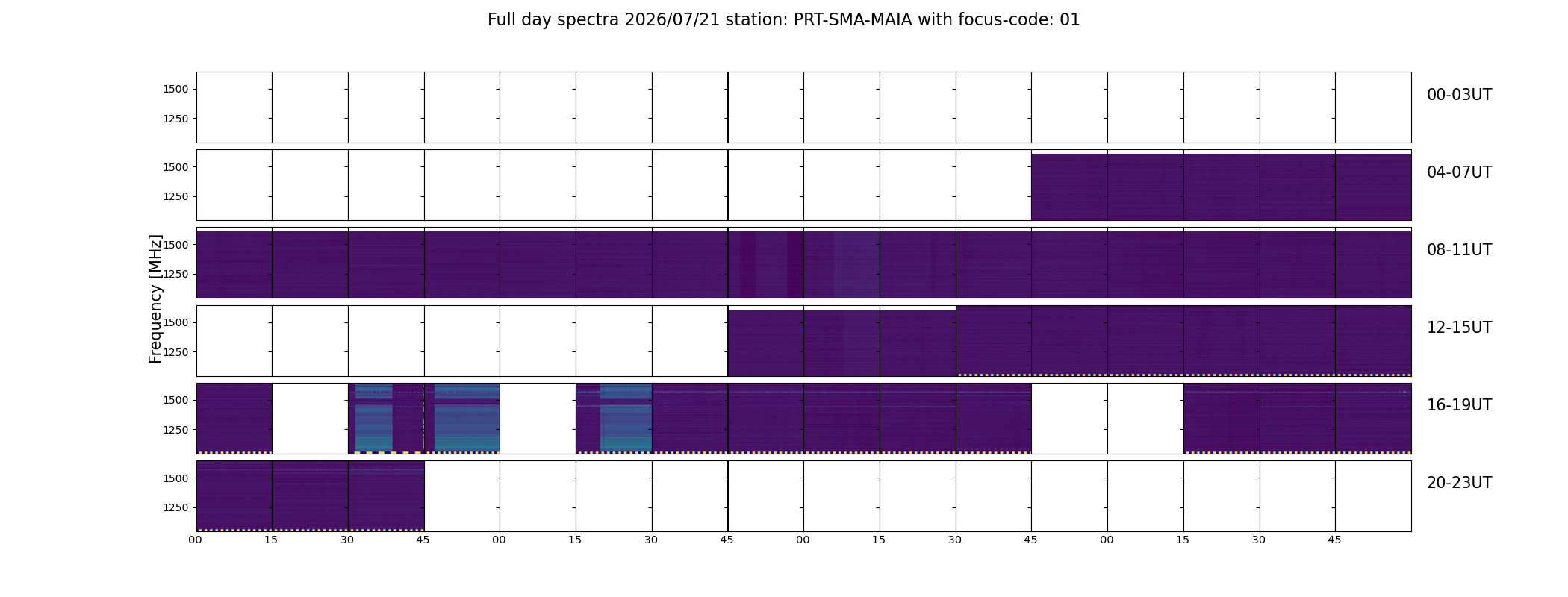 Full day spectra 2026/07/21 station: PRT-SMA-MAIA with focus-code: 01

Frequency [MHz]

1500
1250
00-03UT

1500
1250
04-07UT

1500
1250
08-11UT

1500
1250
12-15UT

1500
1250
16-19UT

1500
1250
20-23UT

00 15 30 45 00 15 30 45 00 15 30 45 00 15 30 45